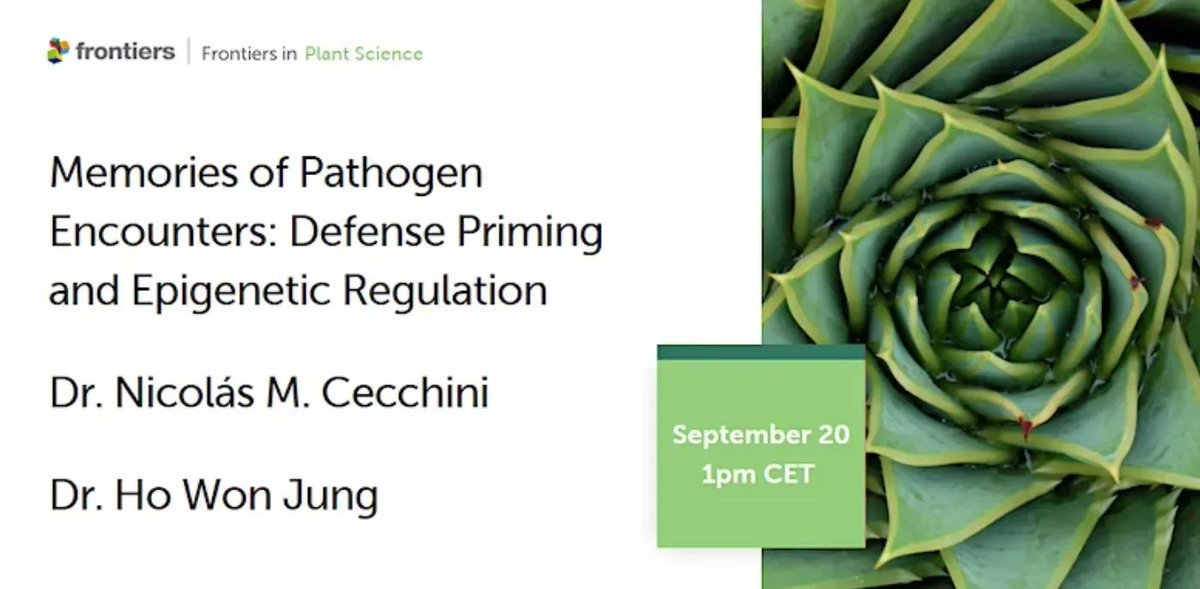 frontiers | Frontiers in Plant Science

Memories of Pathogen Encounters: Defense Priming and Epigenetic Regulation

Dr. Nicolás M. Cecchini

Dr. Ho Won Jung

September 20
1pm CET